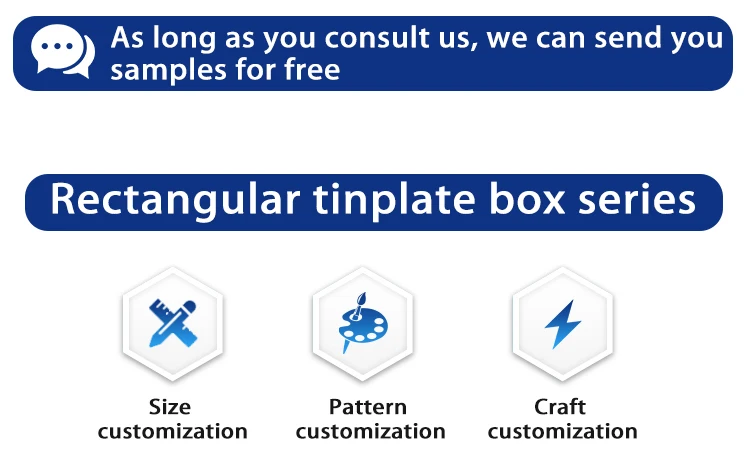 As long as you consult us, we can send you samples for free

Rectangular tinplate box series

Size customization

Pattern customization

Craft customization